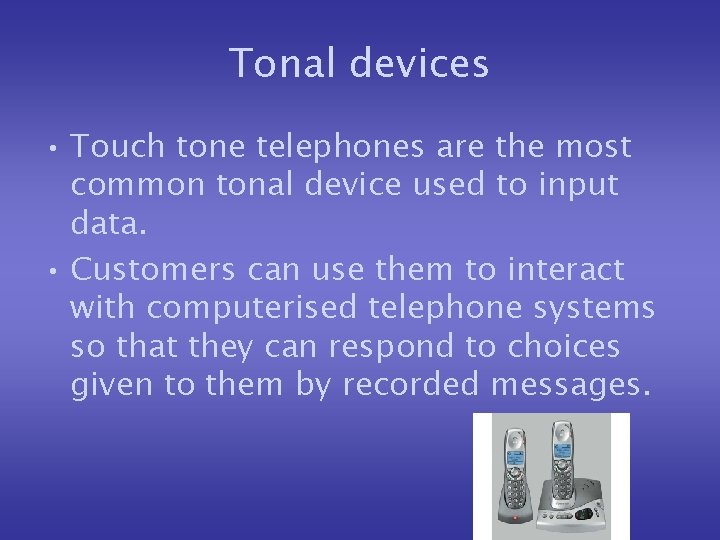 Tonal devices

• Touch tone telephones are the most common tonal device used to input data.

• Customers can use them to interact with computerised telephone systems so that they can respond to choices given to them by recorded messages.